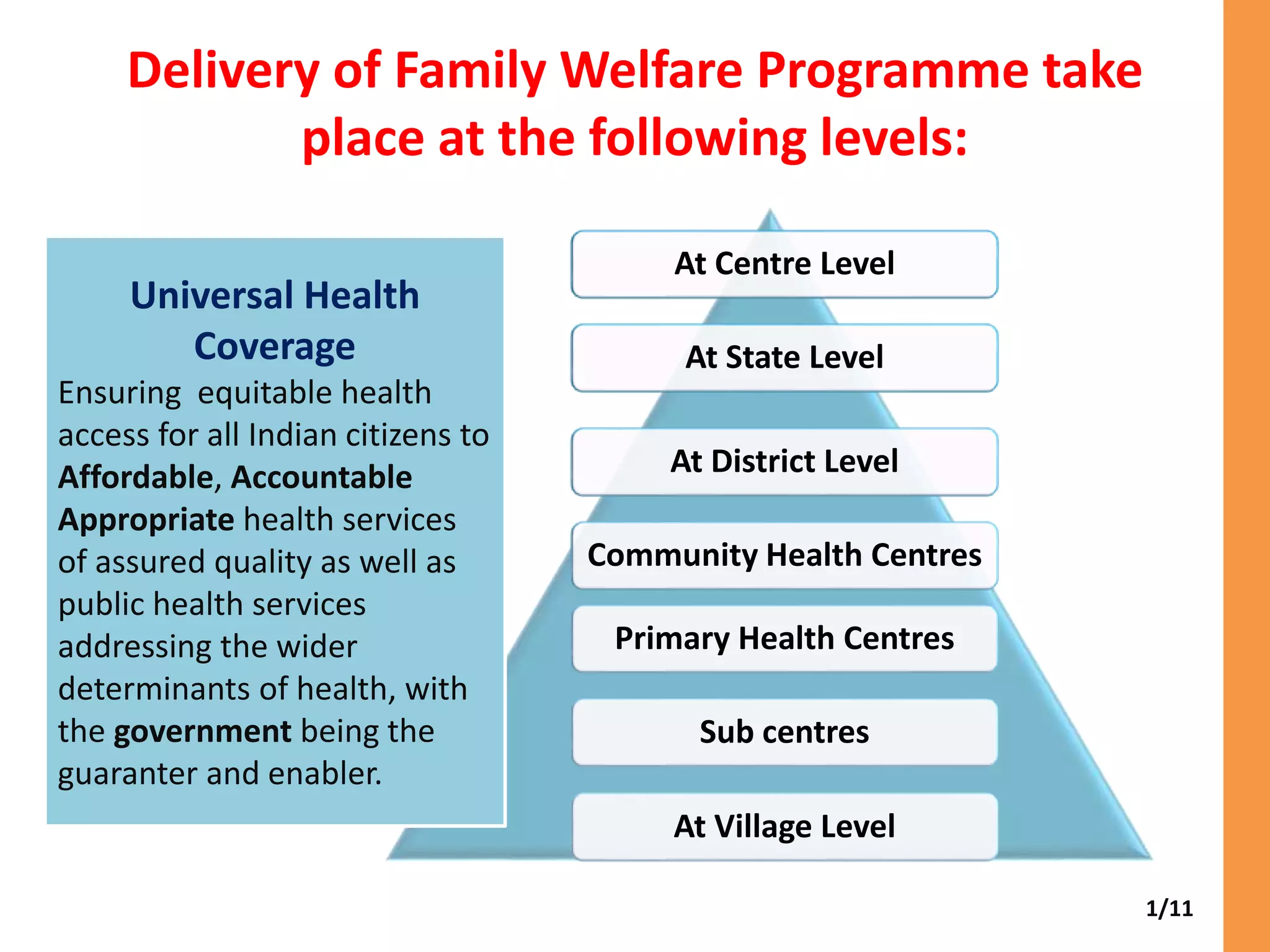 Delivery of Family Welfare Programme take place at the following levels:

Universal Health Coverage

Ensuring equitable health access for all Indian citizens to Affordable, Accountable Appropriate health services of assured quality as well as public health services addressing the wider determinants of health, with the government being the guaranter and enabler.

At Centre Level

At State Level

At District Level

Community Health Centres

Primary Health Centres

Sub centres

At Village Level

1/11